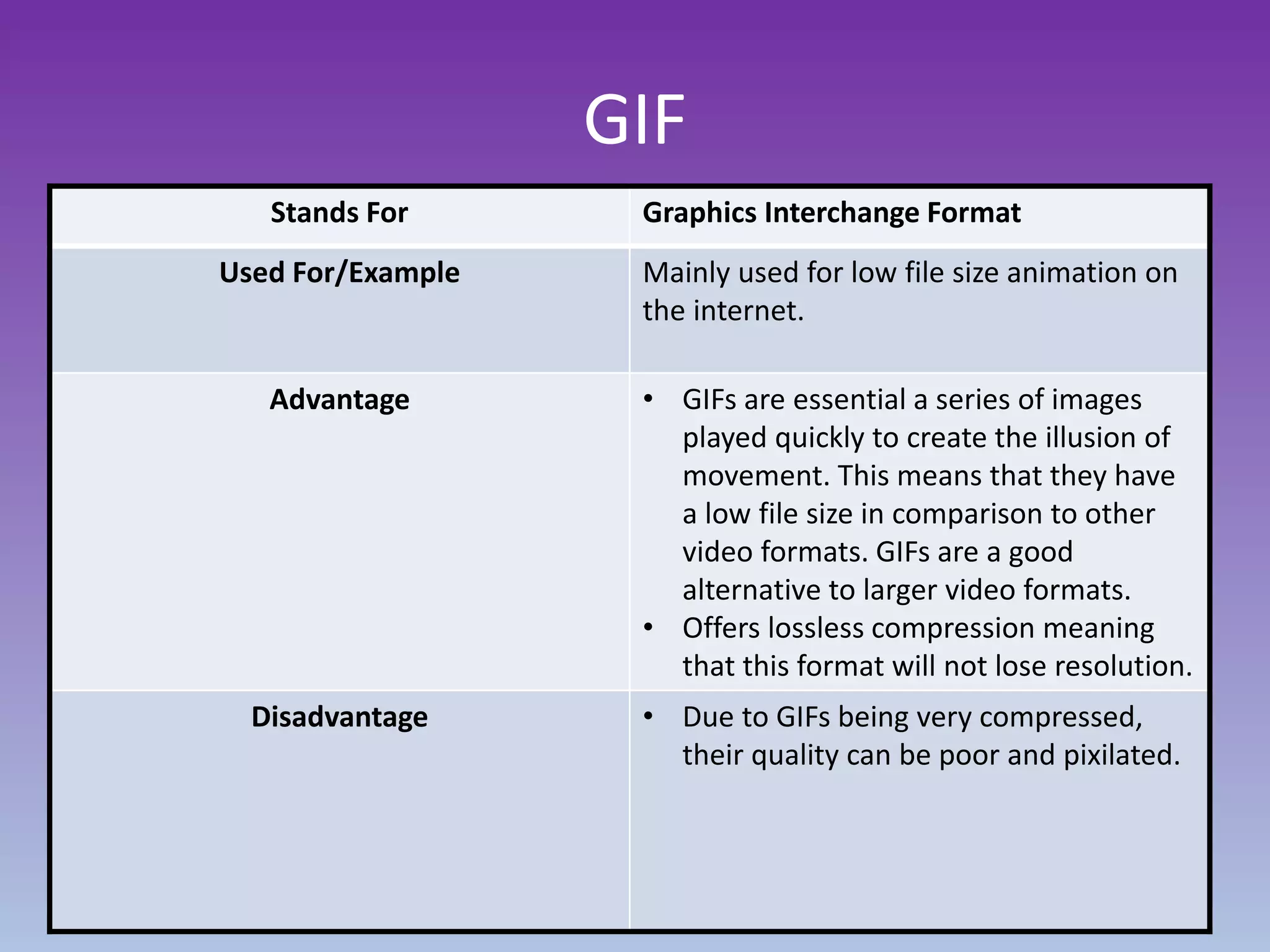 GIF

| Stands For | Graphics Interchange Format |
|---|---|
| Used For/Example | Mainly used for low file size animation on the internet. |
| Advantage | • GIFs are essential a series of images played quickly to create the illusion of movement. This means that they have a low file size in comparison to other video formats. GIFs are a good alternative to larger video formats. • Offers lossless compression meaning that this format will not lose resolution. |
| Disadvantage | • Due to GIFs being very compressed, their quality can be poor and pixilated. |